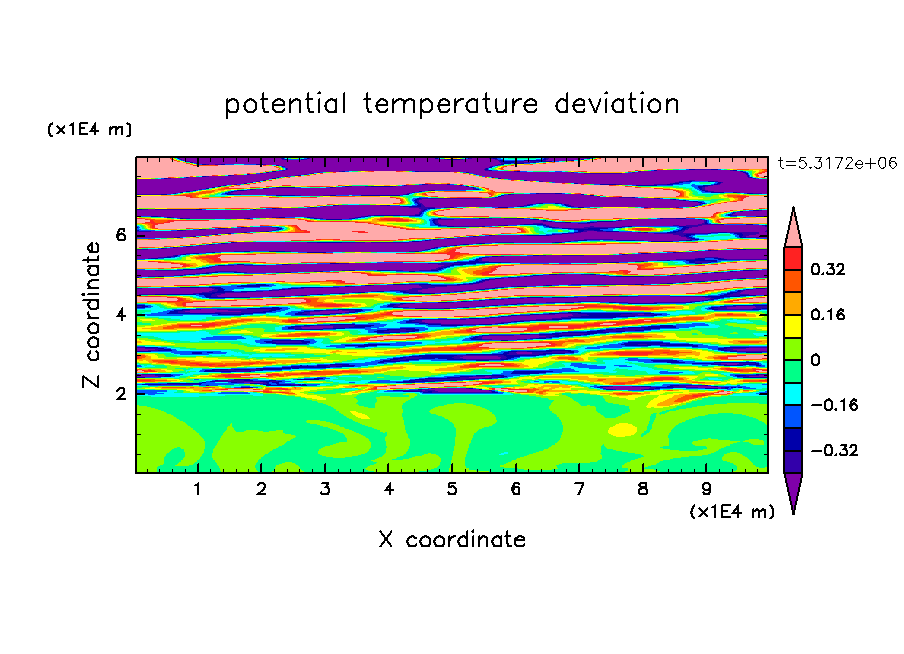 potential temperature deviation

(x1E4 m)

t=5.3172e+06

Z coordinate

6
4
2

0.32
0.16
0
−0.16
−0.32

1 2 3 4 5 6 7 8 9

(x1E4 m)

X coordinate